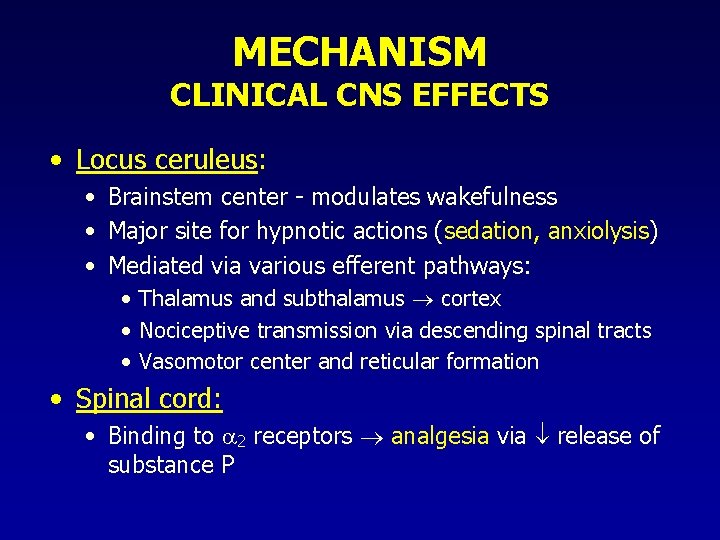 MECHANISM
CLINICAL CNS EFFECTS

• Locus ceruleus:
  • Brainstem center - modulates wakefulness
  • Major site for hypnotic actions (sedation, anxiolysis)
  • Mediated via various efferent pathways:
    • Thalamus and subthalamus $\rightarrow$ cortex
    • Nociceptive transmission via descending spinal tracts
    • Vasomotor center and reticular formation

• Spinal cord:
  • Binding to $\alpha_2$ receptors $\rightarrow$ analgesia via $\downarrow$ release of substance P